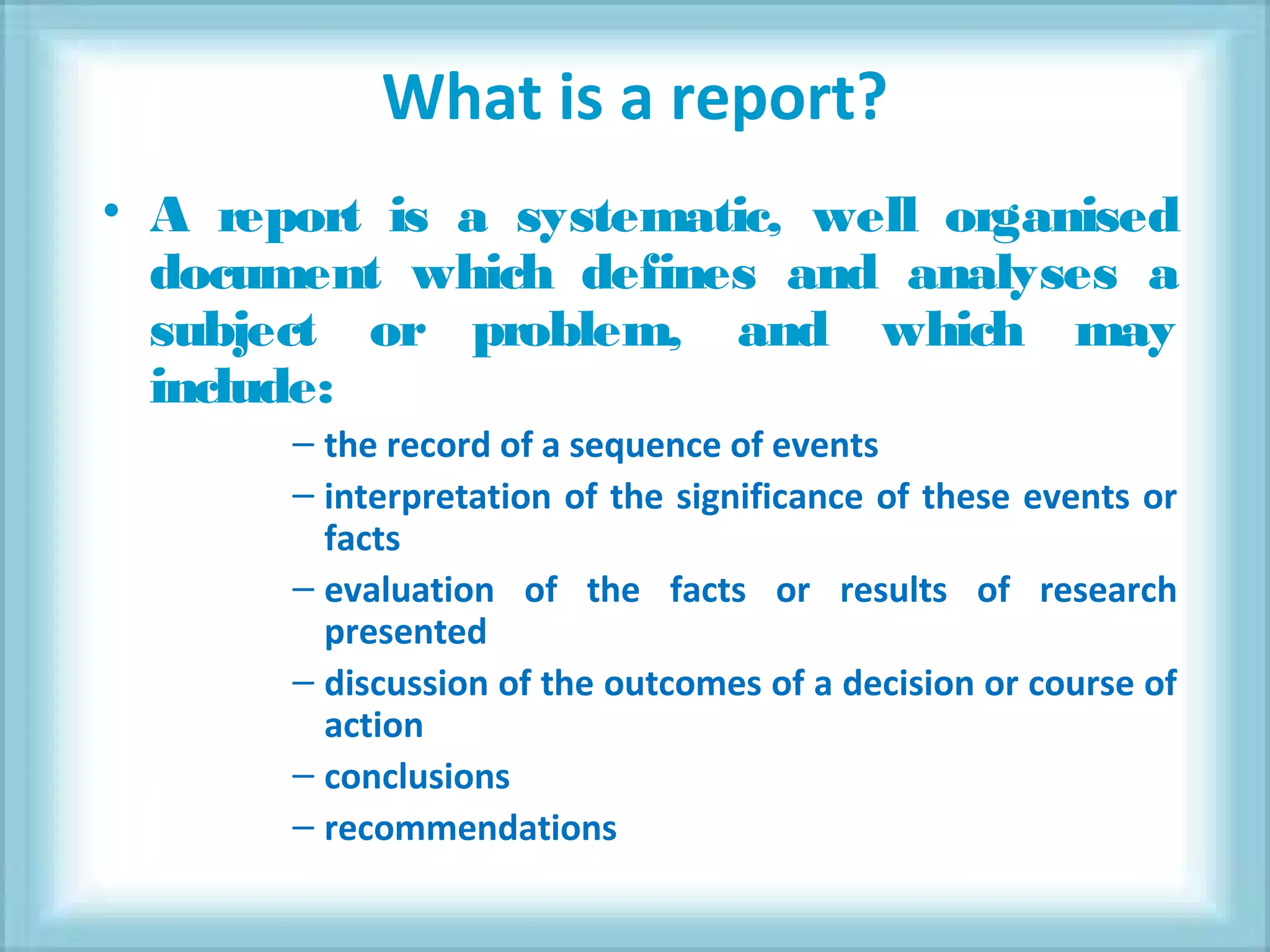 What is a report?

• A report is a systematic, well organised document which defines and analyses a subject or problem, and which may include:

– the record of a sequence of events
– interpretation of the significance of these events or facts
– evaluation of the facts or results of research presented
– discussion of the outcomes of a decision or course of action
– conclusions
– recommendations